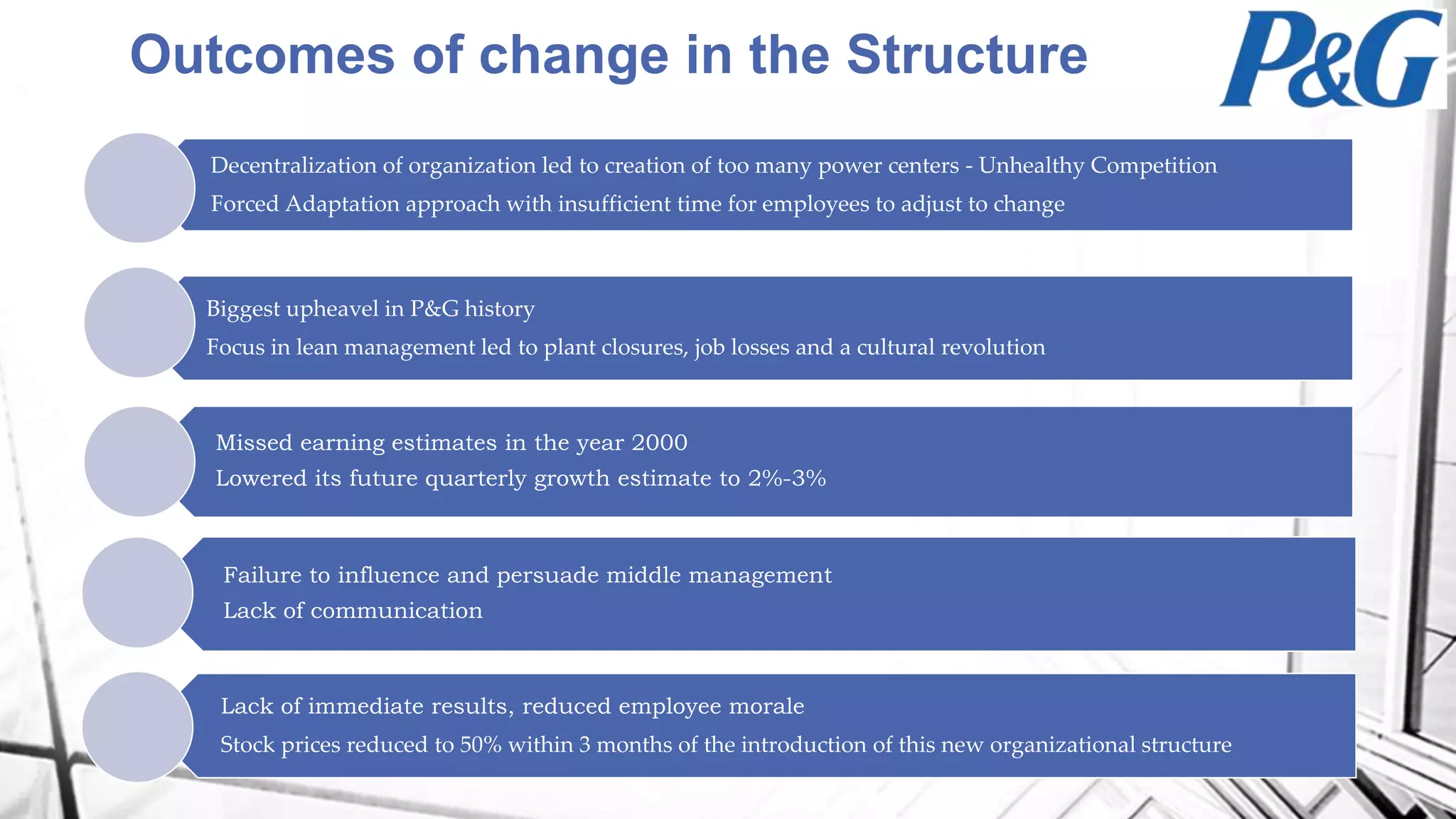 Outcomes of change in the Structure

P&G

Decentralization of organization led to creation of too many power centers - Unhealthy Competition

Forced Adaptation approach with insufficient time for employees to adjust to change

Biggest upheavel in P&G history

Focus in lean management led to plant closures, job losses and a cultural revolution

Missed earning estimates in the year 2000

Lowered its future quarterly growth estimate to 2%-3%

Failure to influence and persuade middle management

Lack of communication

Lack of immediate results, reduced employee morale

Stock prices reduced to 50% within 3 months of the introduction of this new organizational structure